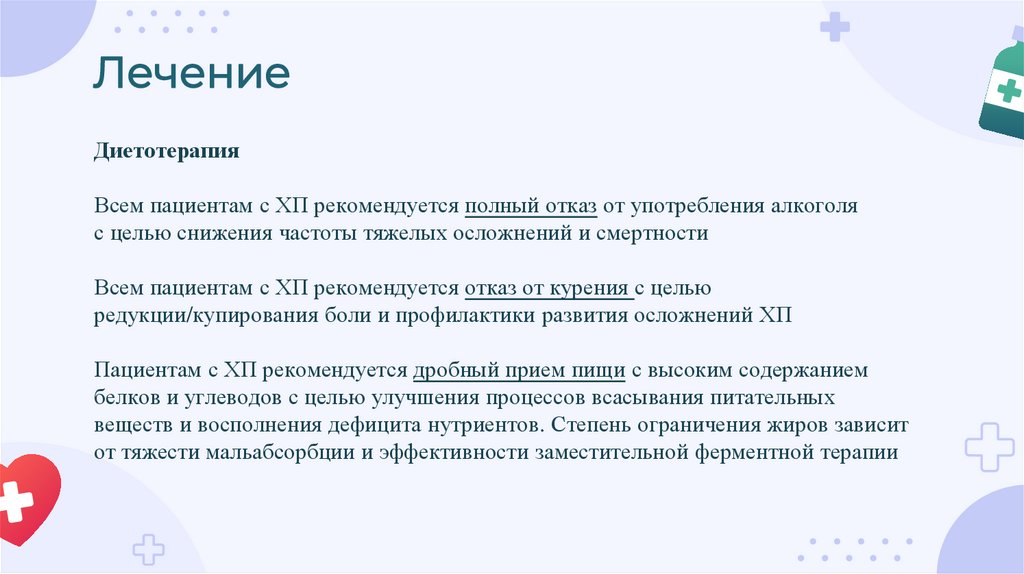 Лечение

Диетотерапия

Всем пациентам с ХП рекомендуется полный отказ от употребления алкоголя с целью снижения частоты тяжелых осложнений и смертности

Всем пациентам с ХП рекомендуется отказ от курения с целью редукции/купирования боли и профилактики развития осложнений ХП

Пациентам с ХП рекомендуется дробный прием пищи с высоким содержанием белков и углеводов с целью улучшения процессов всасывания питательных веществ и восполнения дефицита нутриентов. Степень ограничения жиров зависит от тяжести мальабсорбции и эффективности заместительной ферментной терапии